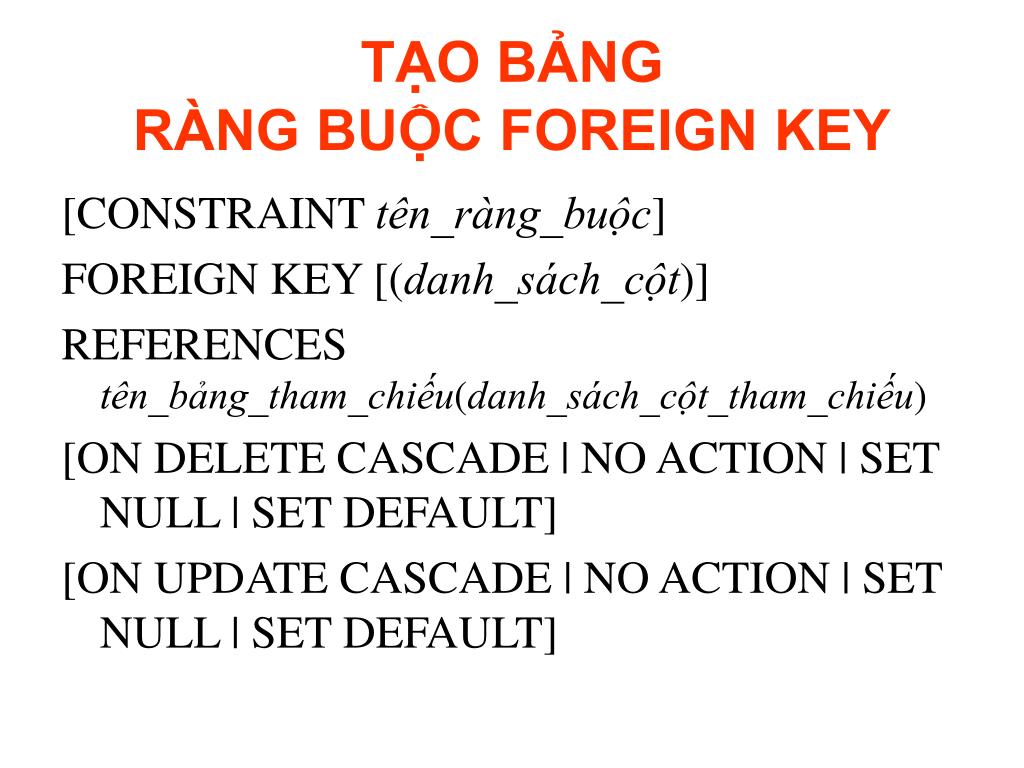 TẠO BẢNG
RÀNG BUỘC FOREIGN KEY

[CONSTRAINT tên_ràng_buộc]

FOREIGN KEY [(danh_sách_cột)]

REFERENCES tên_bảng_tham_chiếu(danh_sách_cột_tham_chiếu)

[ON DELETE CASCADE | NO ACTION | SET NULL | SET DEFAULT]

[ON UPDATE CASCADE | NO ACTION | SET NULL | SET DEFAULT]